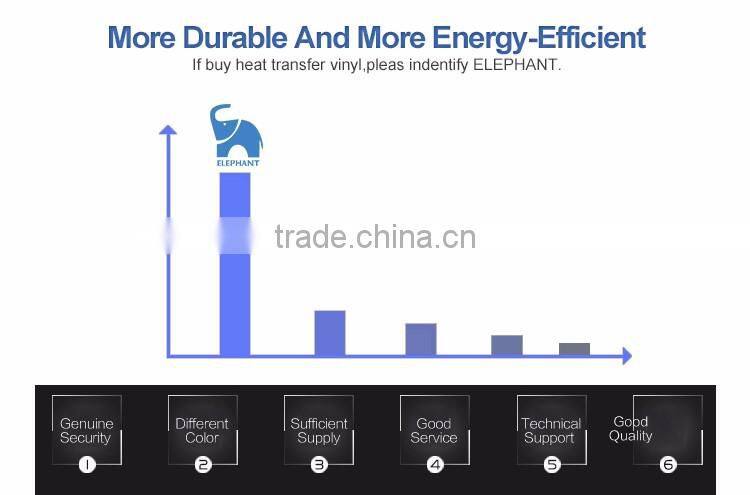 More Durable And More Energy-Efficient
If buy heat transfer vinyl,pleas indentify ELEPHANT.

ELEPHANT

trade.china.cn

Genuine Security
1

Different Color
2

Sufficient Supply
3

Good Service
4

Technical Support
5

Good Quality
6